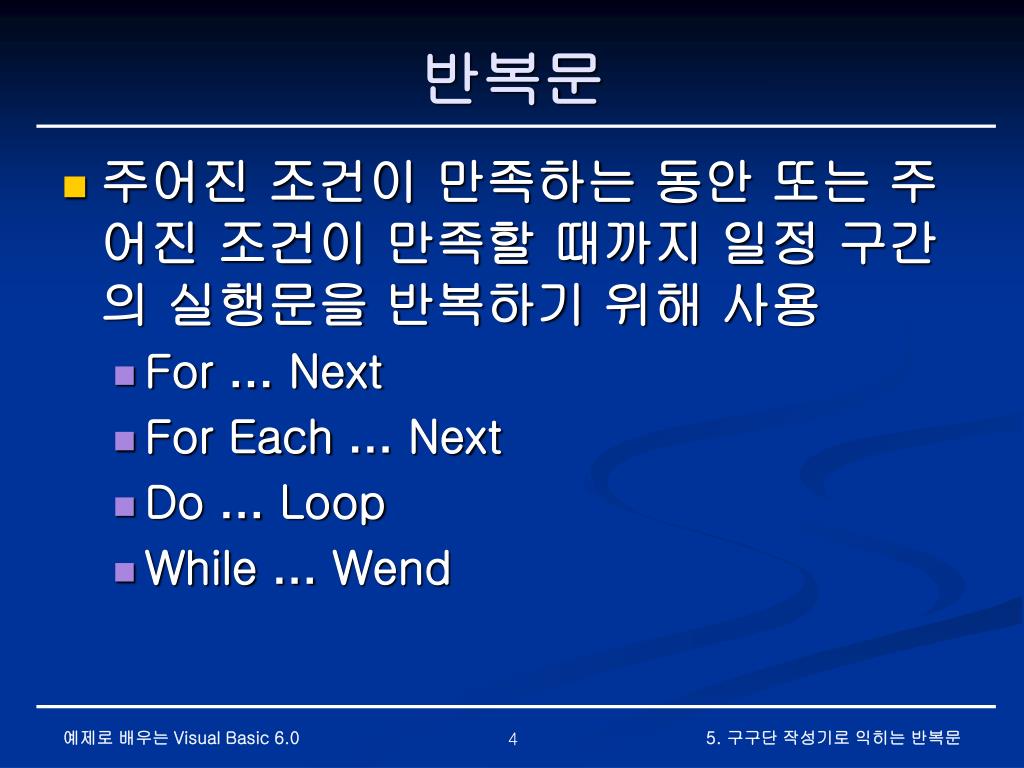 반복문

주어진 조건이 만족하는 동안 또는 주어진 조건이 만족할 때까지 일정 구간의 실행문을 반복하기 위해 사용

For … Next

For Each … Next

Do … Loop

While … Wend

예제로 배우는 Visual Basic 6.0

4

5. 구구단 작성기로 익히는 반복문